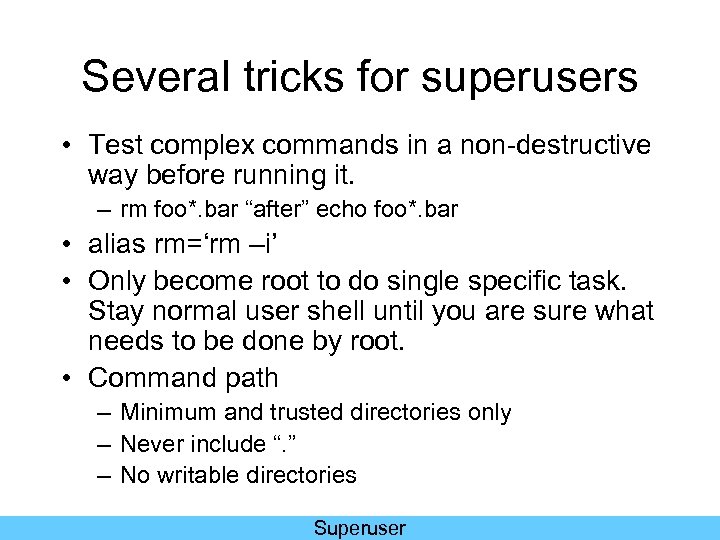 Several tricks for superusers

• Test complex commands in a non-destructive way before running it.
– rm foo*.bar “after” echo foo*.bar
• alias rm=‘rm –i’
• Only become root to do single specific task. Stay normal user shell until you are sure what needs to be done by root.
• Command path
– Minimum and trusted directories only
– Never include “.”
– No writable directories

Superuser